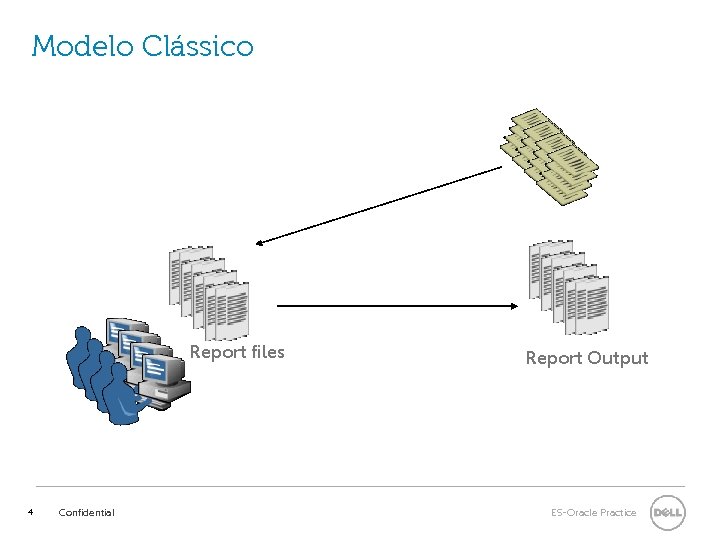 Modelo Clássico

Report files

Report Output

4 Confidential

ES-Oracle Practice

DELL